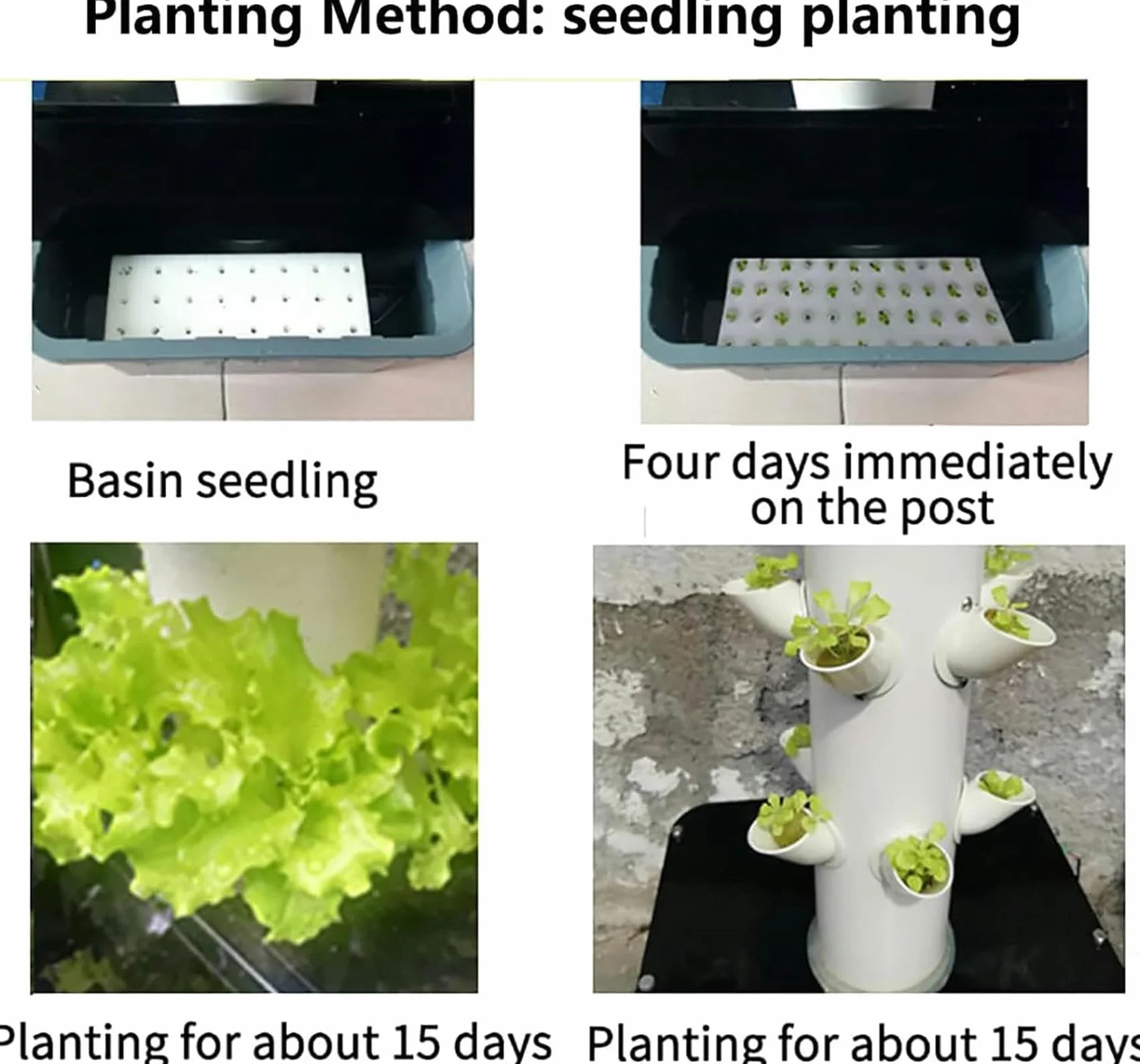 Planting Method: seedling planting

Basin seedling

Four days immediately on the post

Planting for about 15 days

Planting for about 15 days